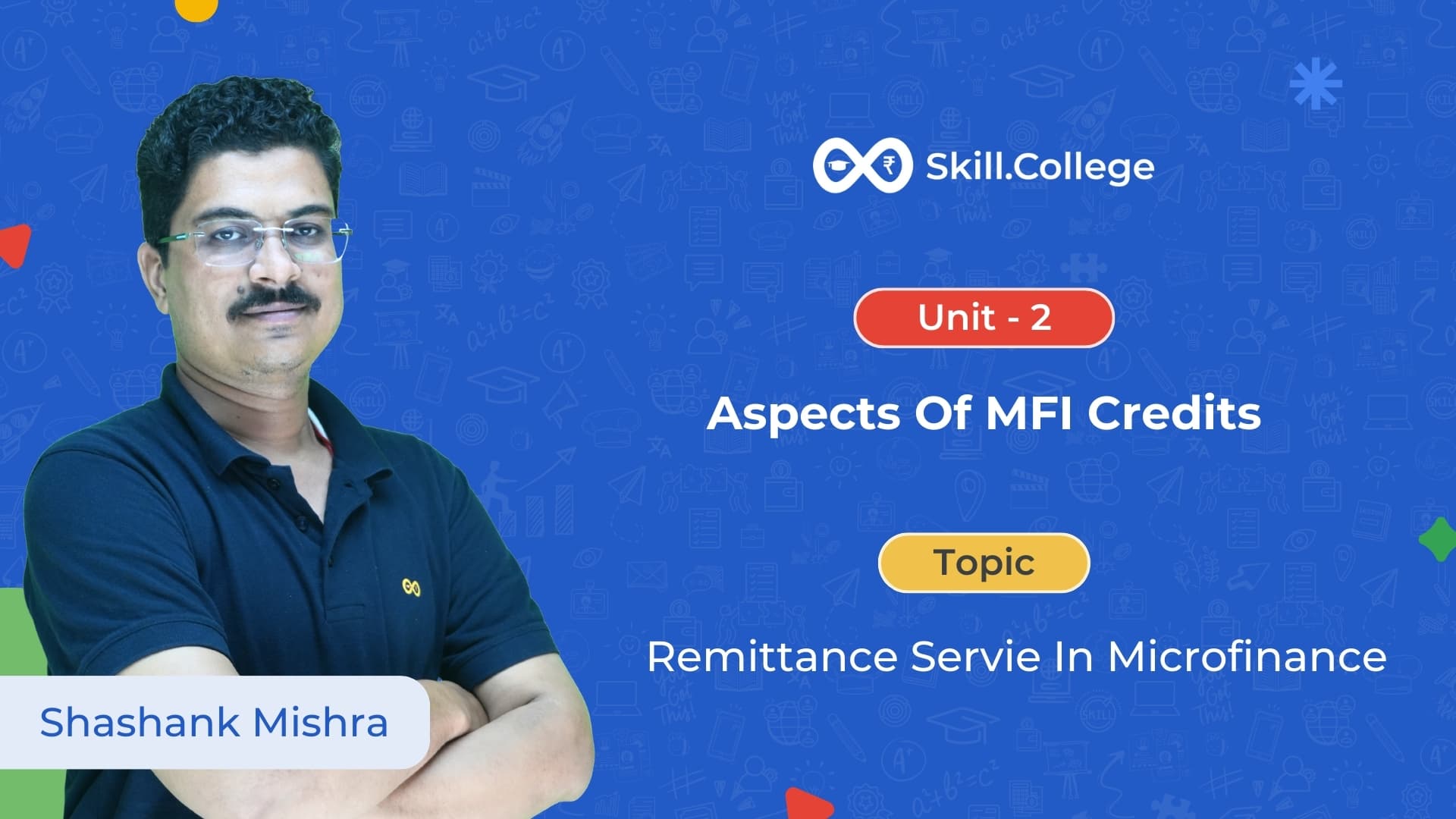 Skill.College

Unit - 2

Aspects Of MFI Credits

Topic

Remittance Servie In Microfinance

Shashank Mishra